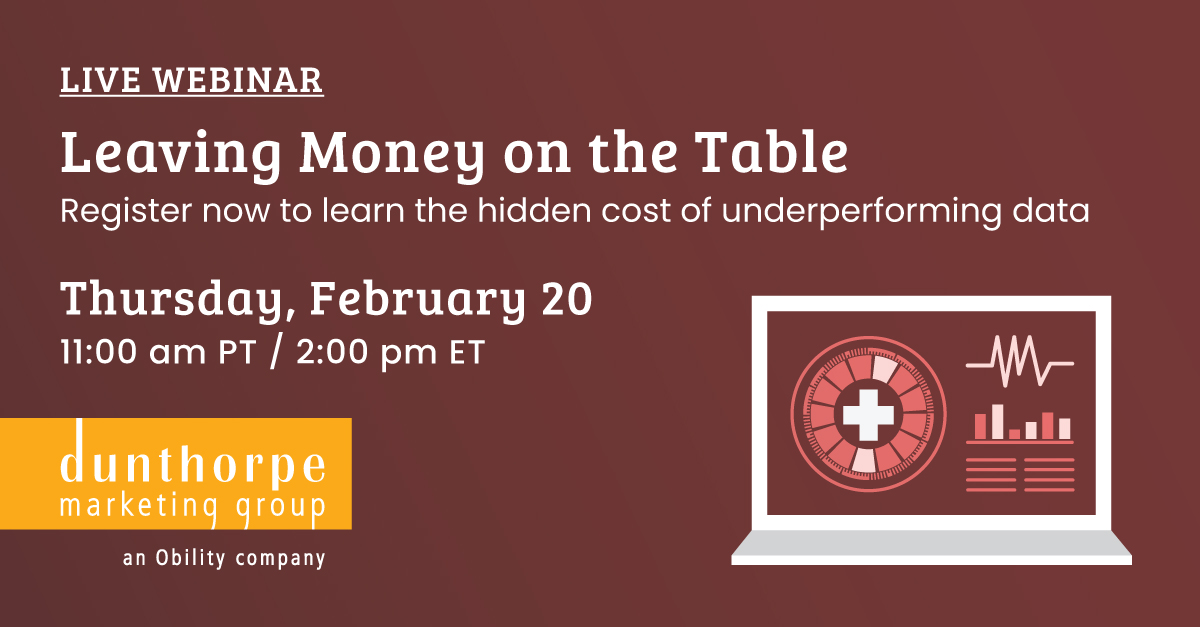 LIVE WEBINAR

Leaving Money on the Table

Register now to learn the hidden cost of underperforming data

Thursday, February 20

11:00 am PT / 2:00 pm ET

dunthorpe
marketing group

an Obility company